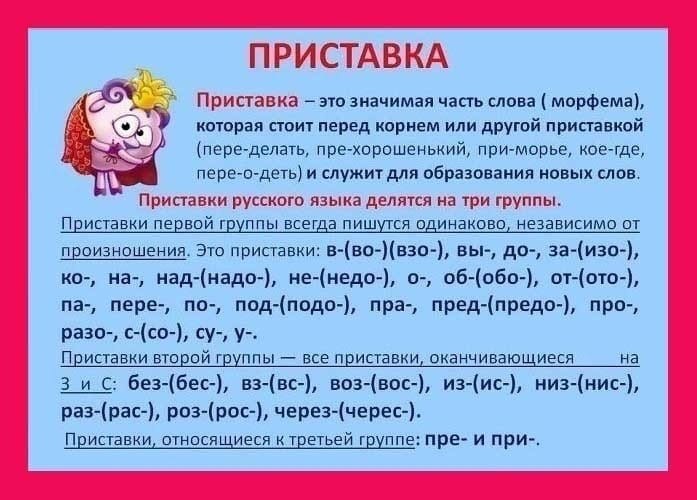 ПРИСТАВКА

Приставка – это значимая часть слова ( морфема), которая стоит перед корнем или другой приставкой (пере-делать, пре-хорошенький, при-морье, кое-где, пере-о-деть) и служит для образования новых слов.

Приставки русского языка делятся на три группы.

Приставки первой группы всегда пишутся одинаково, независимо от произношения. Это приставки: в-(во-)(взо-), вы-, до-, за-(изо-), ко-, на-, над-(надо-), не-(недо-), о-, об-(обо-), от-(ото-), па-, пере-, по-, под-(подо-), пра-, пред-(предо-), про-, разо-, с-(со-), су-, у-.

Приставки второй группы — все приставки, оканчивающиеся на З и С: без-(бес-), вз-(вс-), воз-(вос-), из-(ис-), низ-(нис-), раз-(рас-), роз-(рос-), через-(черес-).

Приставки, относящиеся к третьей группе: пре- и при-.